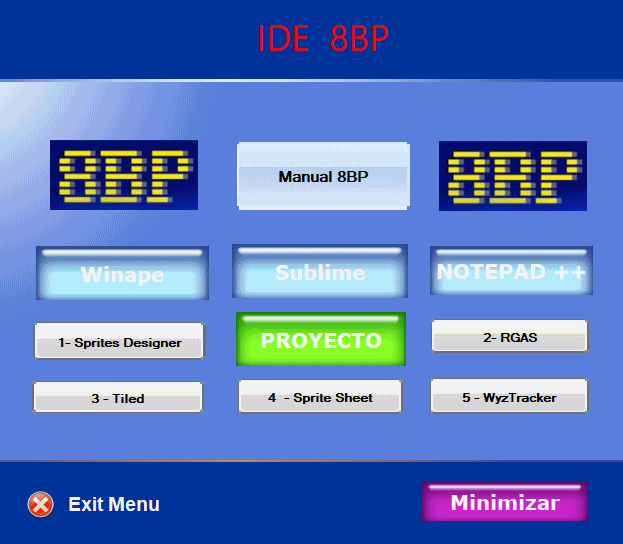 IDE 8BP

8BP

Manual 8BP

8BP

Winape

Sublime

NOTEPAD ++

1- Sprites Designer

PROYECTO

2- RGAS

3 - Tiled

4 - Sprite Sheet

5 - WyzTracker

Exit Menu

Minimizar